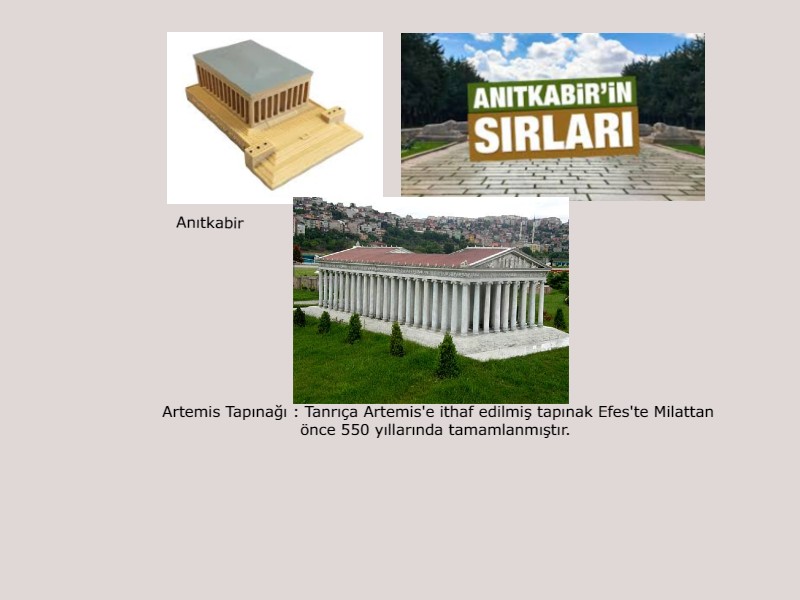 ANITKABİR'İN SIRLARI

Anıtkabir

Artemis Tapınağı : Tanrıça Artemis'e ithaf edilmiş tapınak Efes'te Milattan önce 550 yıllarında tamamlanmıştır.